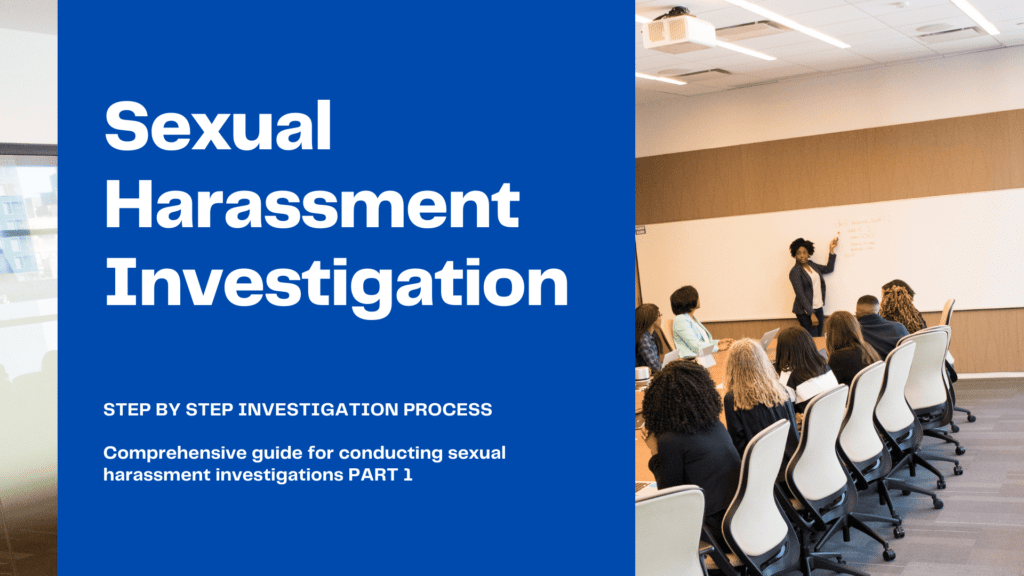 Sexual Harassment Investigation

STEP BY STEP INVESTIGATION PROCESS

Comprehensive guide for conducting sexual harassment investigations PART 1